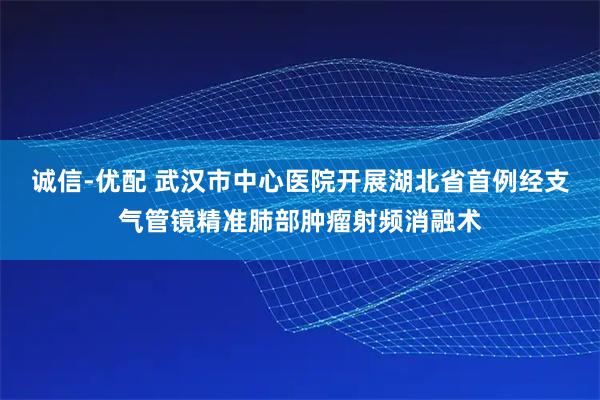 诚信-优配 武汉市中心医院开展湖北省首例经支气管镜精准肺部肿瘤射频消融术